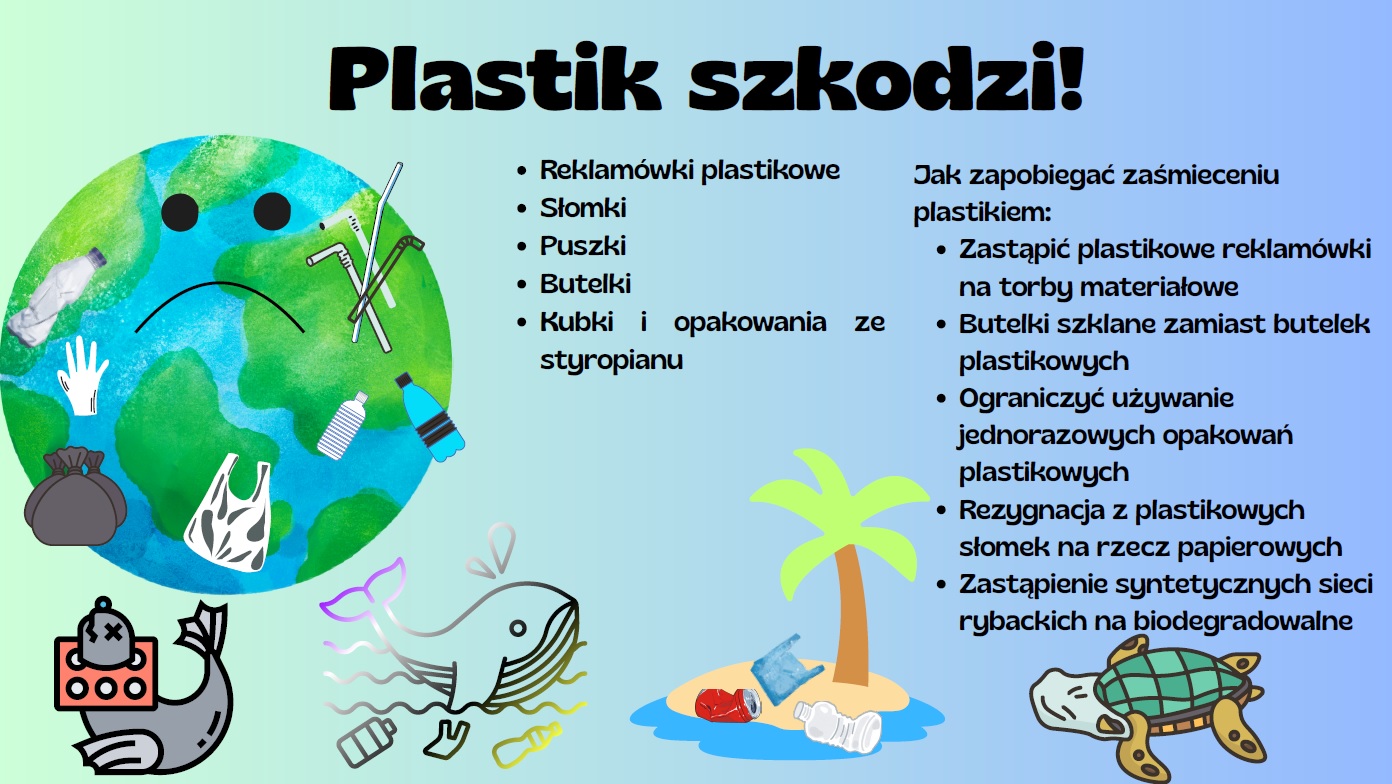 Plastik szkodzi!

- Reklamówki plastikowe
- Słomki
- Puszki
- Butelki
- Kubki i opakowania ze styropianu

Jak zapobiegać zaśmieceniu plastikiem:
- Zastąpić plastikowe reklamówki na torby materiałowe
- Butelki szklane zamiast butelek plastikowych
- Ograniczyć używanie jednorazowych opakowań plastikowych
- Rezygnacja z plastikowych słomek na rzecz papierowych
- Zastąpienie syntetycznych sieci rybackich na biodegradowalne